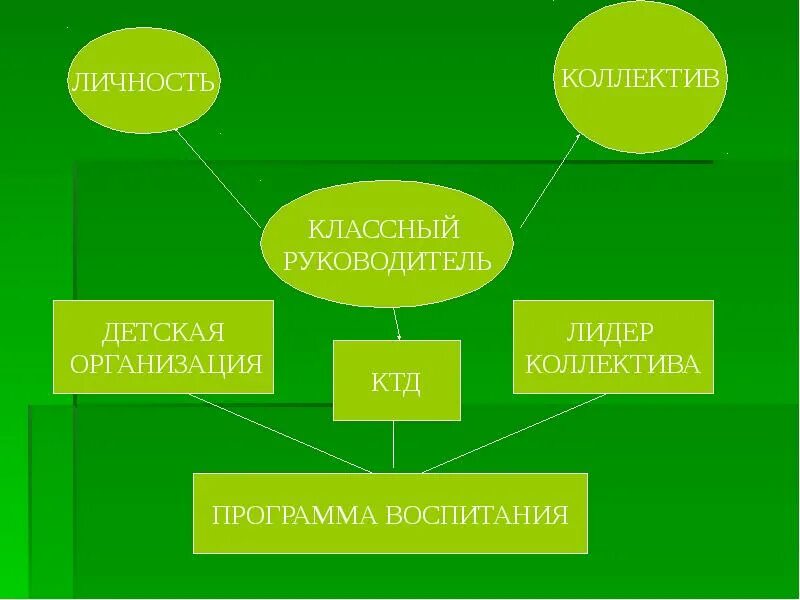 ЛИЧНОСТЬ

КОЛЛЕКТИВ

КЛАССНЫЙ РУКОВОДИТЕЛЬ

ДЕТСКАЯ ОРГАНИЗАЦИЯ

КТД

ЛИДЕР КОЛЛЕКТИВА

ПРОГРАММА ВОСПИТАНИЯ